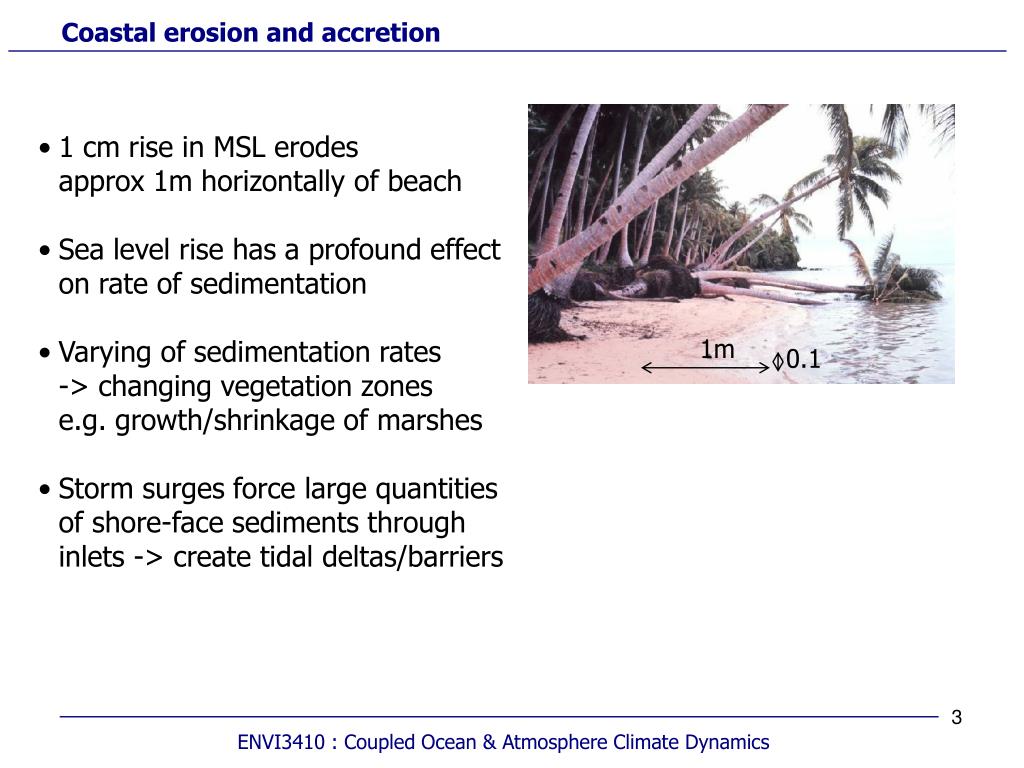 Coastal erosion and accretion

• 1 cm rise in MSL erodes approx 1m horizontally of beach

• Sea level rise has a profound effect on rate of sedimentation

• Varying of sedimentation rates -> changing vegetation zones e.g. growth/shrinkage of marshes

• Storm surges force large quantities of shore-face sediments through inlets -> create tidal deltas/barriers

1m

0.1

3

ENVI3410 : Coupled Ocean & Atmosphere Climate Dynamics